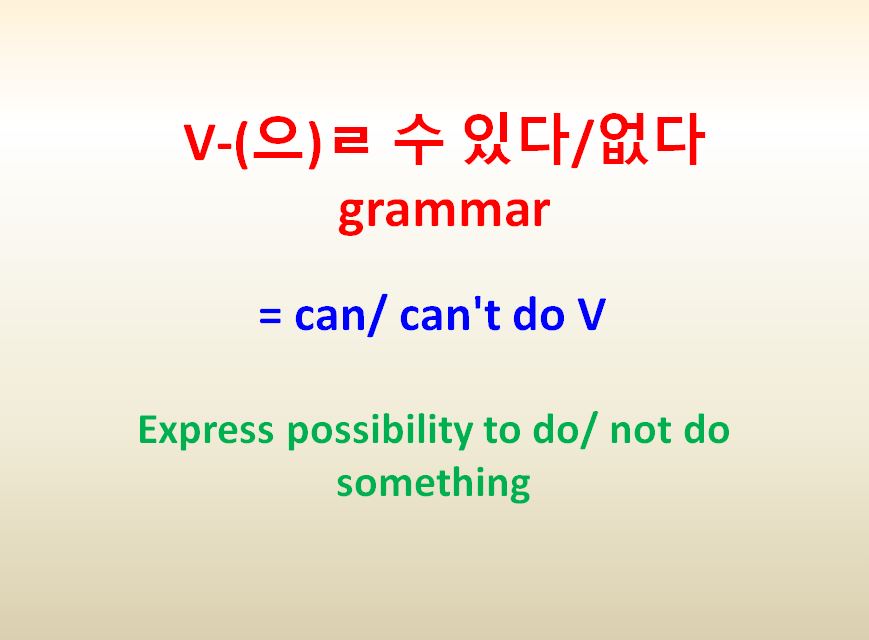 V-(으)ㄹ 수 있다/없다
grammar

= can/ can't do V

Express possibility to do/ not do something